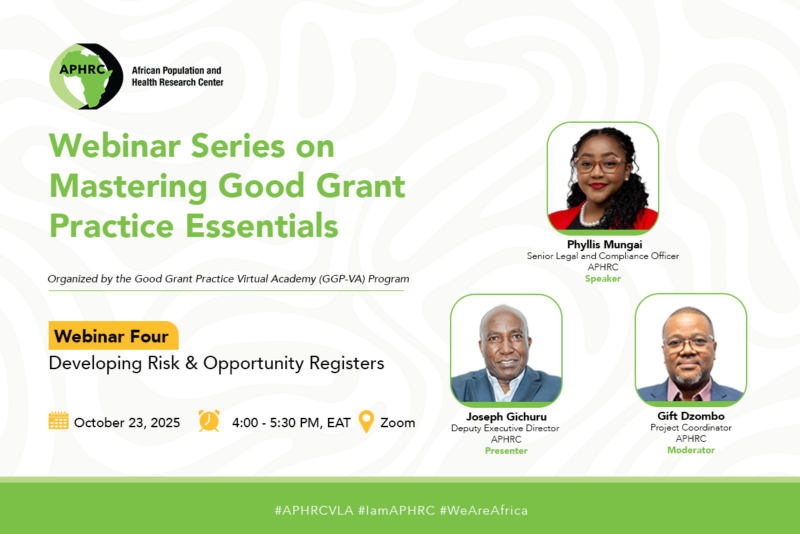 APHRC African Population and Health Research Center

Webinar Series on Mastering Good Grant Practice Essentials

Organized by the Good Grant Practice Virtual Academy (GGP-VA) Program

Webinar Four
Developing Risk & Opportunity Registers

October 23, 2025 4:00 - 5:30 PM, EAT Zoom

Phyllis Mungai
Senior Legal and Compliance Officer
APHRC
Speaker

Joseph Gichuru
Deputy Executive Director
APHRC
Presenter

Gift Dzombo
Project Coordinator
APHRC
Moderator

#APHRCVLA #IamAPHRC #WeAreAfrica